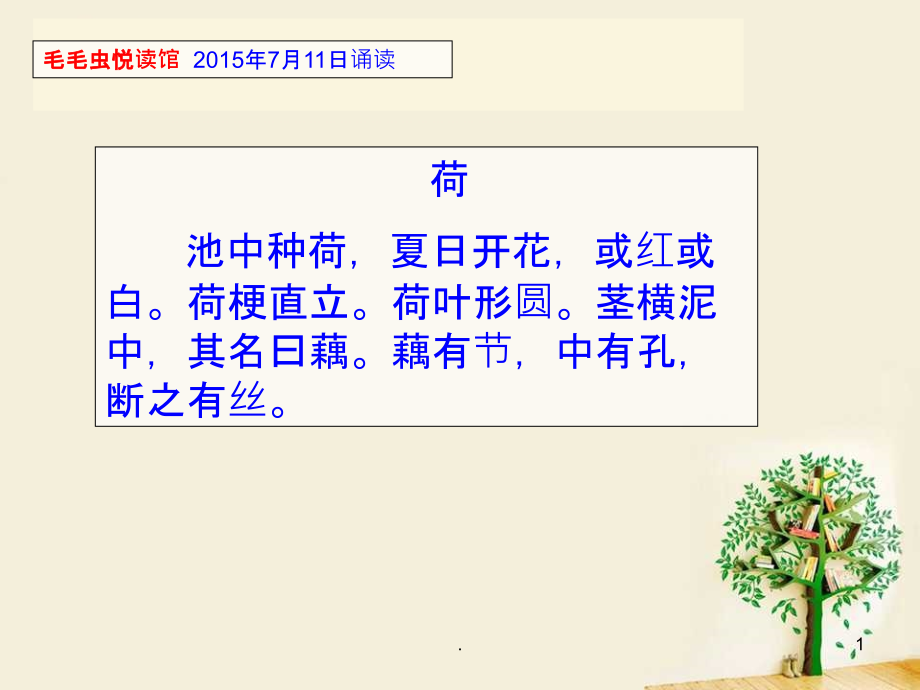 毛毛虫悦读馆 2015年7月11日诵读

荷

池中种荷，夏日开花，或红或白。荷梗直立。荷叶形圆。茎横泥中，其名曰藕。藕有节，中有孔，断之有丝。

.

1